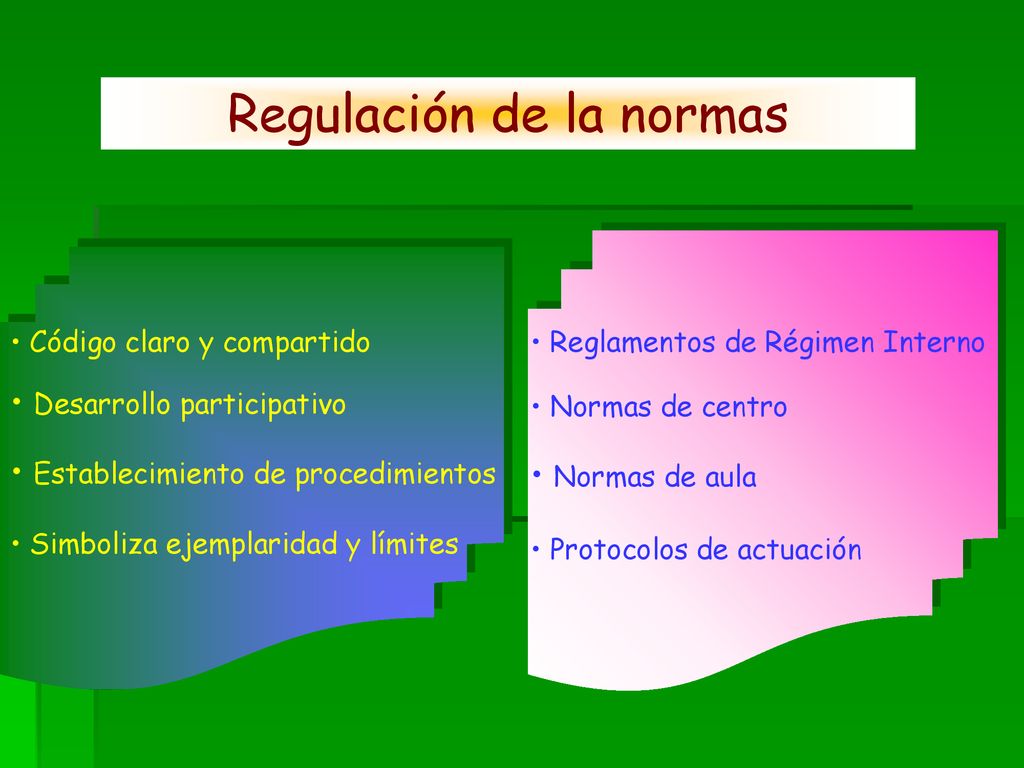 Regulación de la normas

• Código claro y compartido

• Desarrollo participativo

• Establecimiento de procedimientos

• Simboliza ejemplaridad y límites

• Reglamentos de Régimen Interno

• Normas de centro

• Normas de aula

• Protocolos de actuación